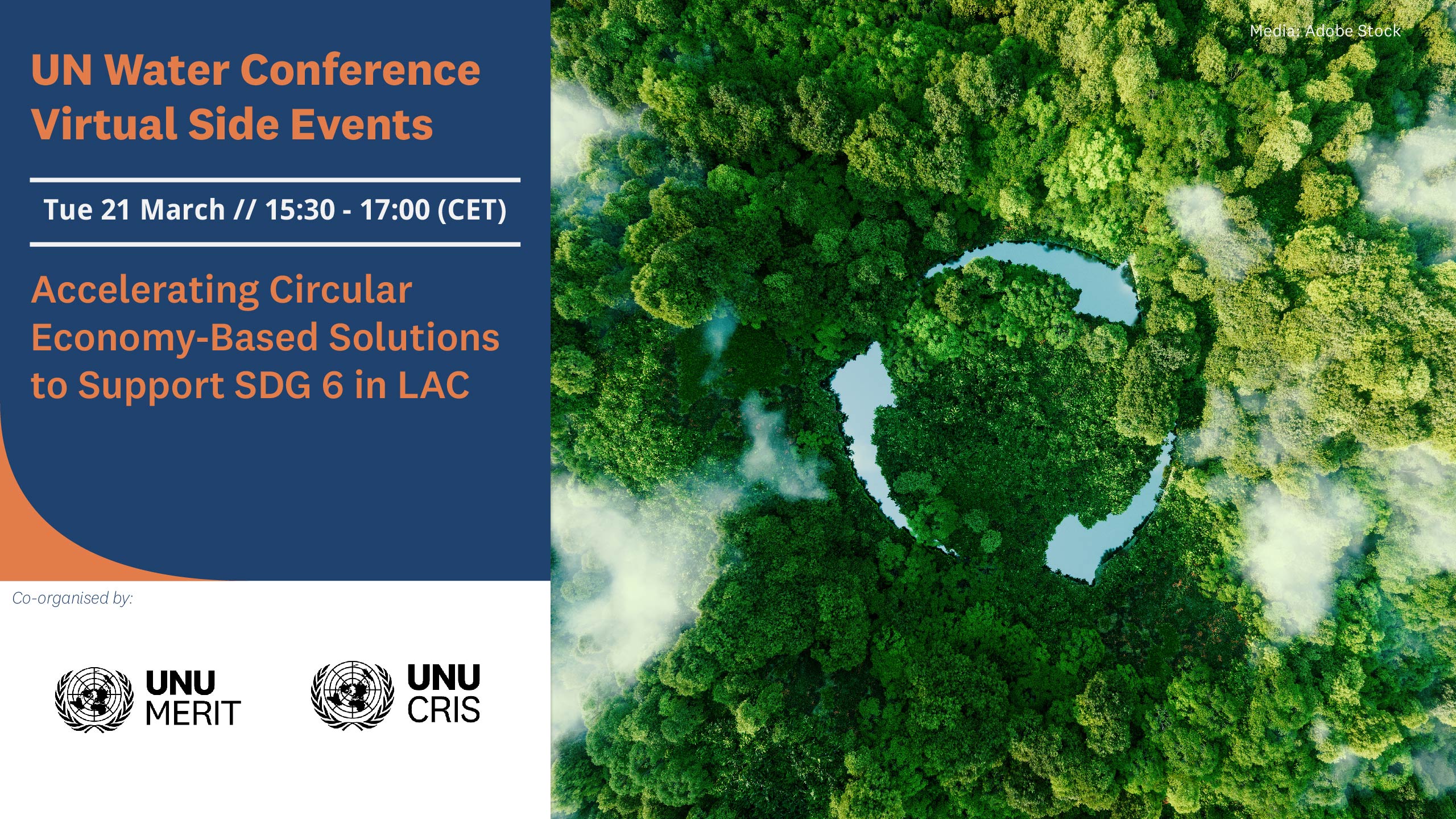 UN Water Conference Virtual Side Events

Tue 21 March // 15:30 - 17:00 (CET)

Accelerating Circular Economy-Based Solutions to Support SDG 6 in LAC

Co-organised by:

UNU MERIT

UNU CRIS

Media: Adobe Stock